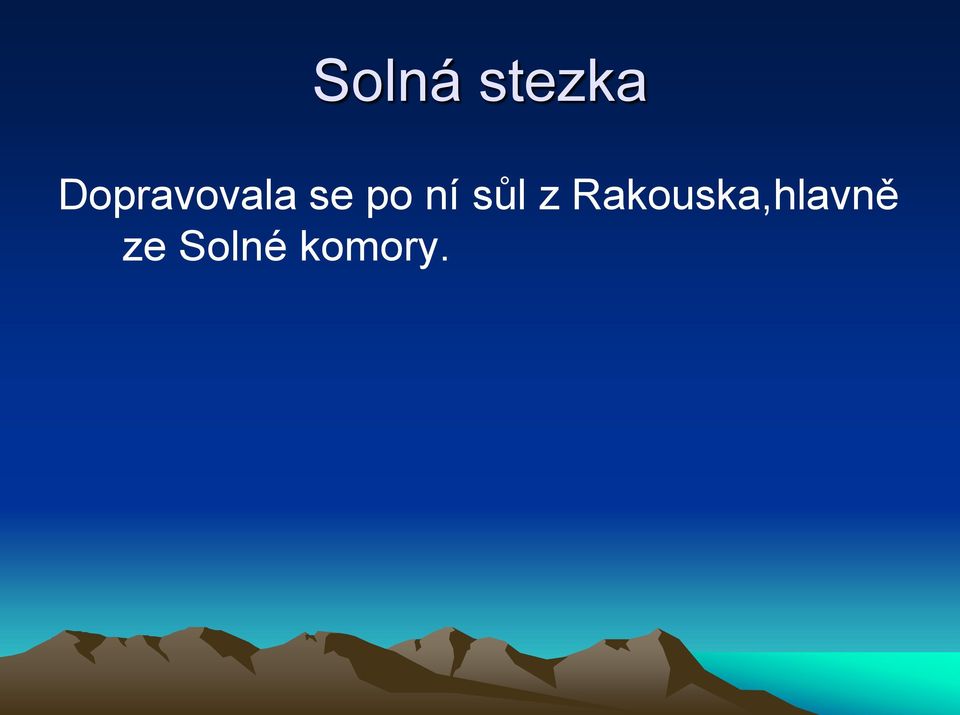 Solná stezka

Dopravovala se po ní sůl z Rakouska,hlavně ze Solné komory.